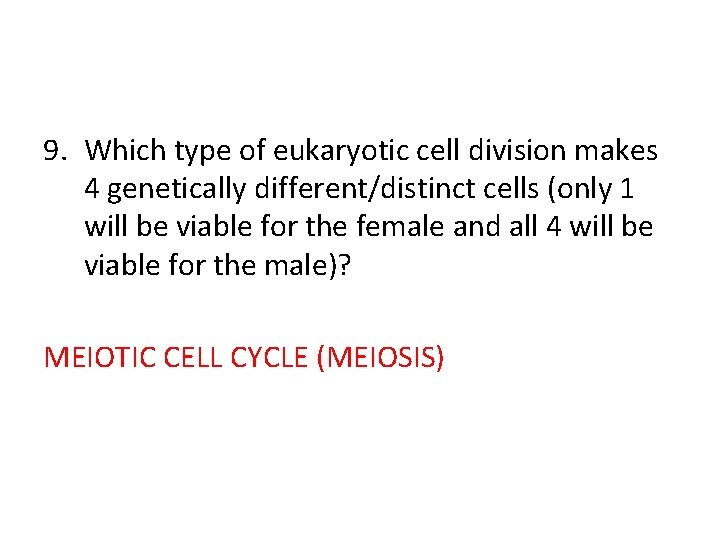 9. Which type of eukaryotic cell division makes 4 genetically different/distinct cells (only 1 will be viable for the female and all 4 will be viable for the male)?

MEIOTIC CELL CYCLE (MEIOSIS)